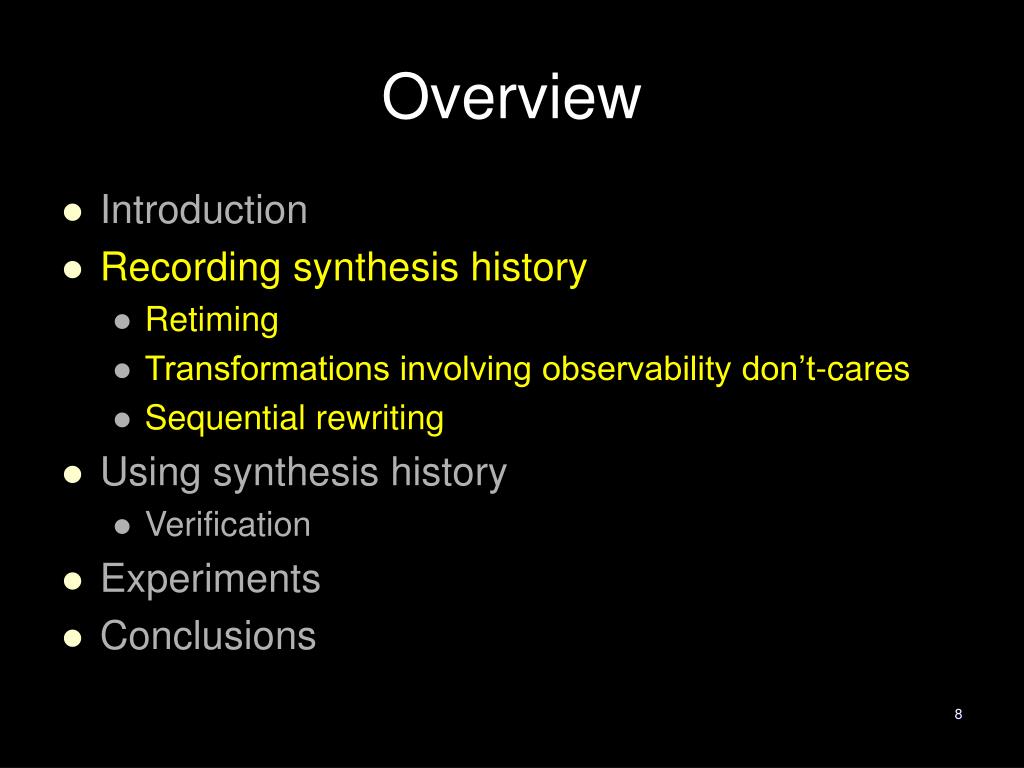 Overview

- Introduction
- Recording synthesis history
  - Retiming
  - Transformations involving observability don't-cares
  - Sequential rewriting
- Using synthesis history
  - Verification
- Experiments
- Conclusions

8